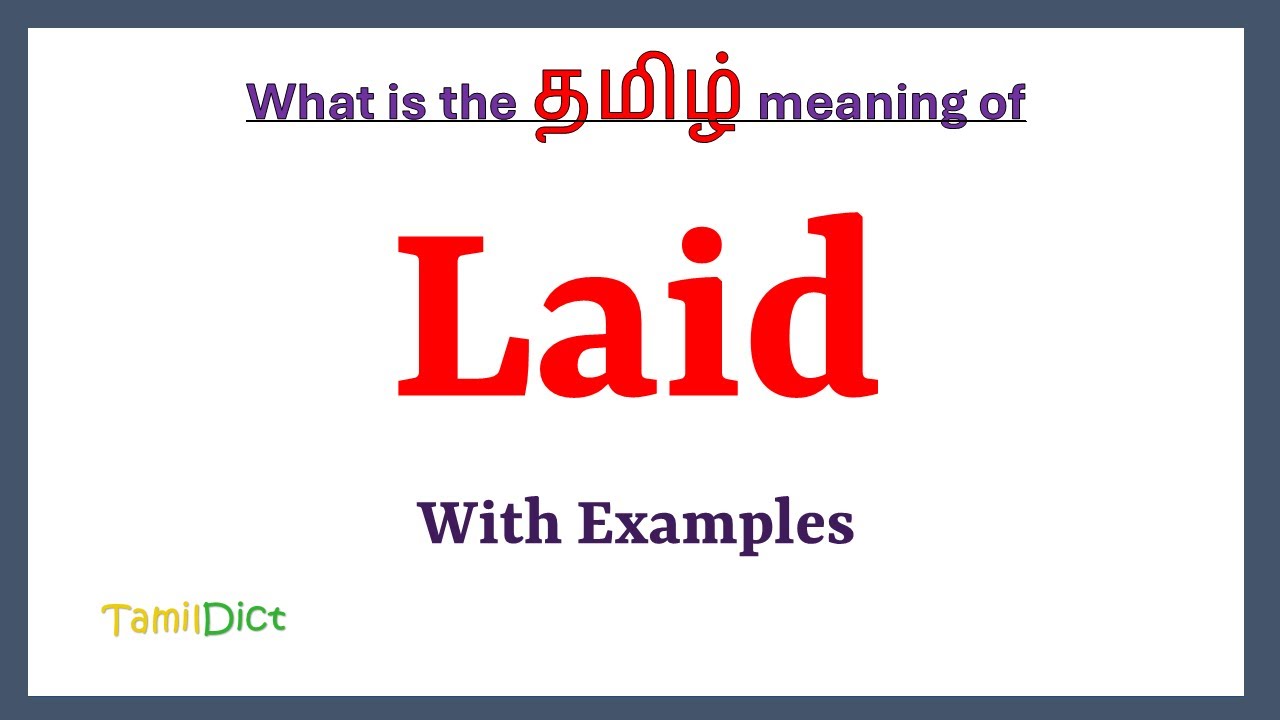 What is the தமிழ் meaning of

Laid

With Examples

TamilDict